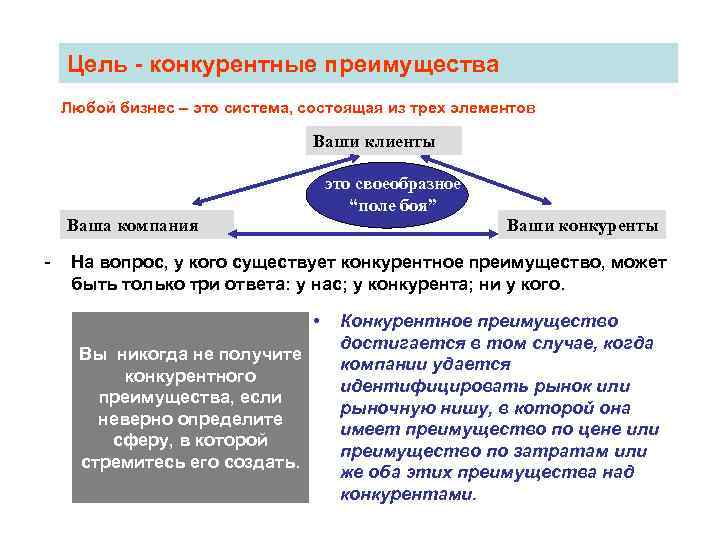 Цель - конкурентные преимущества

Любой бизнес – это система, состоящая из трех элементов

Ваши клиенты

это своеобразное “поле боя”

Ваша компания

Ваши конкуренты

- На вопрос, у кого существует конкурентное преимущество, может быть только три ответа: у нас; у конкурента; ни у кого.

Вы никогда не получите конкурентного преимущества, если неверно определите сферу, в которой стремитесь его создать.

• Конкурентное преимущество достигается в том случае, когда компании удается идентифицировать рынок или рыночную нишу, в которой она имеет преимущество по цене или преимущество по затратам или же оба этих преимущества над конкурентами.